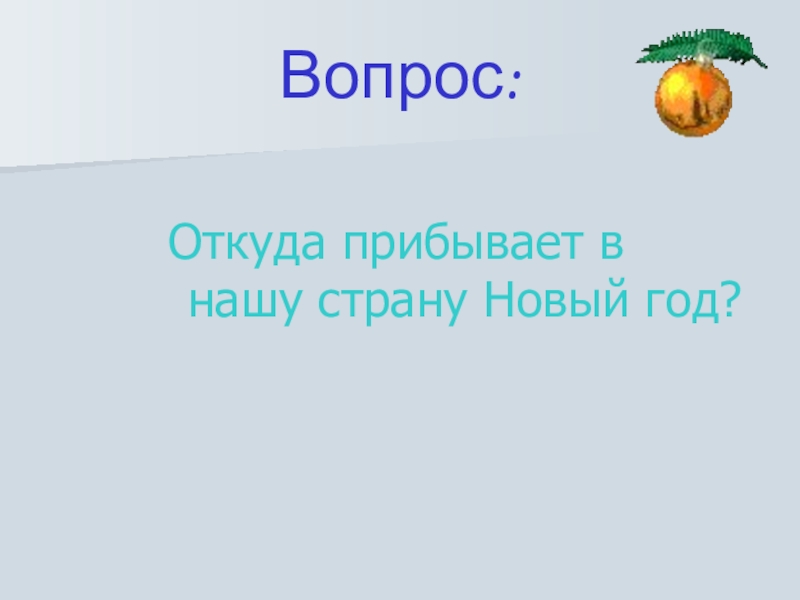 Вопрос:

Откуда прибывает в нашу страну Новый год?